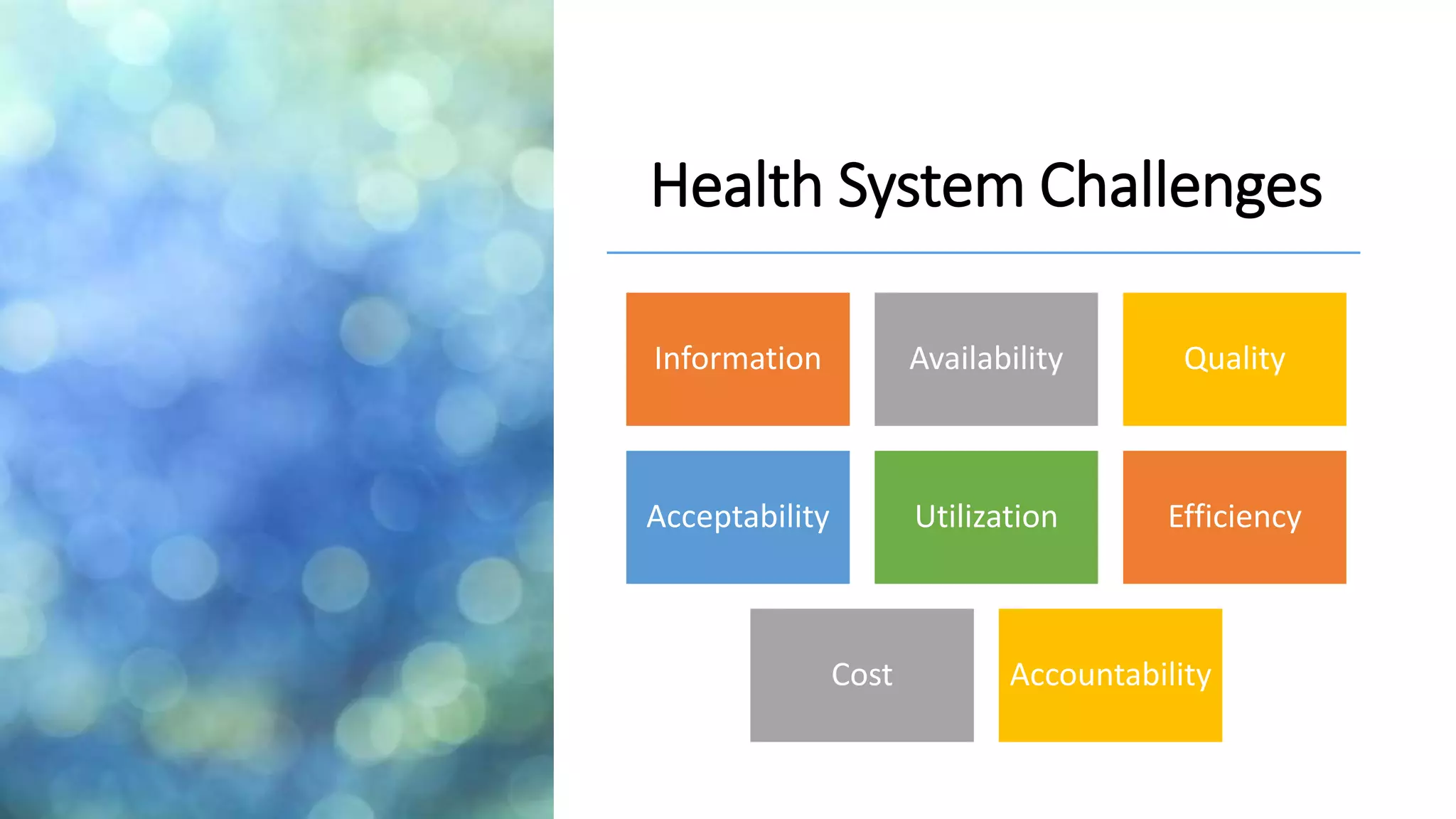 Health System Challenges

Information

Availability

Quality

Acceptability

Utilization

Efficiency

Cost

Accountability